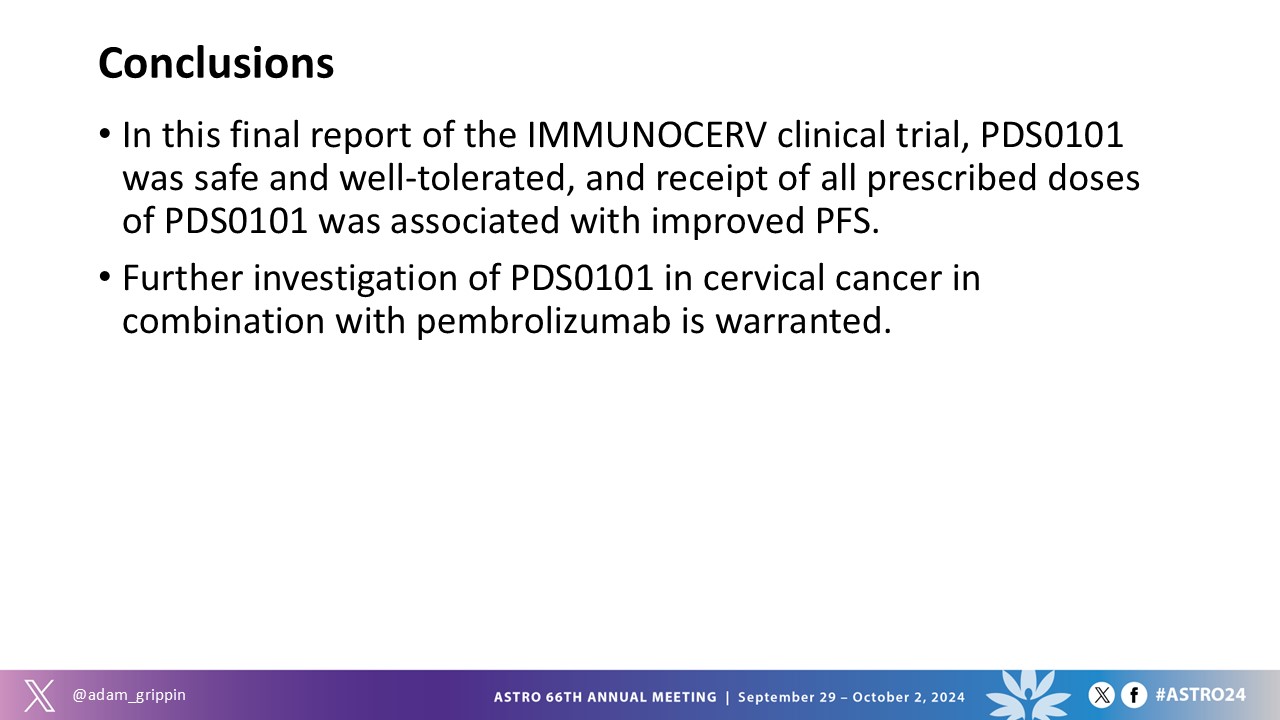 Conclusions

• In this final report of the IMMUNOCERV clinical trial, PDS0101 was safe and well-tolerated, and receipt of all prescribed doses of PDS0101 was associated with improved PFS.

• Further investigation of PDS0101 in cervical cancer in combination with pembrolizumab is warranted.

@adam_grippin

ASTRO 66TH ANNUAL MEETING | September 29 – October 2, 2024

#ASTRO24